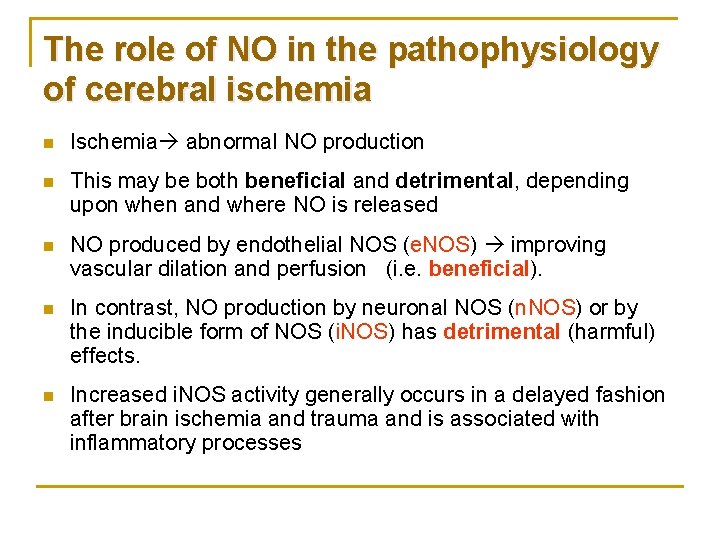 The role of NO in the pathophysiology of cerebral ischemia

- Ischemia→ abnormal NO production
- This may be both beneficial and detrimental, depending upon when and where NO is released
- NO produced by endothelial NOS (eNOS) → improving vascular dilation and perfusion (i.e. beneficial).
- In contrast, NO production by neuronal NOS (nNOS) or by the inducible form of NOS (iNOS) has detrimental (harmful) effects.
- Increased iNOS activity generally occurs in a delayed fashion after brain ischemia and trauma and is associated with inflammatory processes